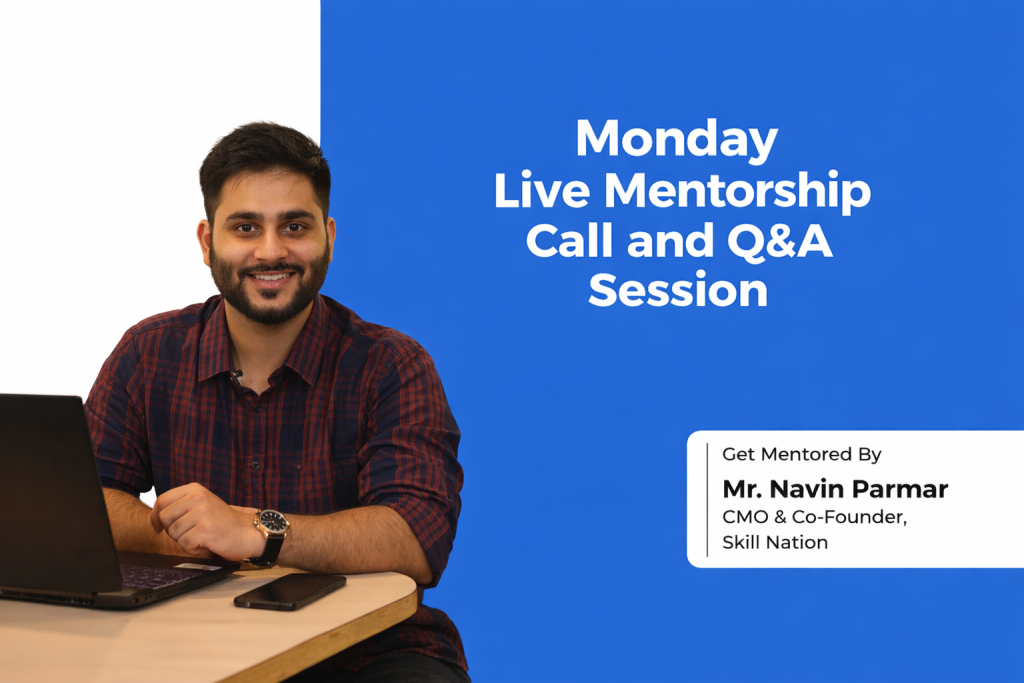 Monday
Live Mentorship
Call and Q&A
Session

Get Mentored By

Mr. Navin Parmar

CMO & Co-Founder,
Skill Nation